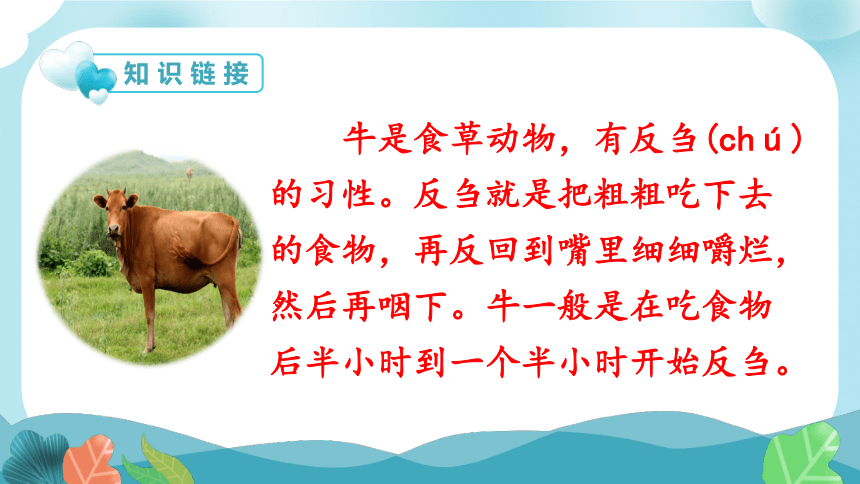 知识链接

牛是食草动物，有反刍(chú)的习性。反刍就是把粗粗吃下去的食物，再反回到嘴里细细嚼烂，然后再咽下。牛一般是在吃食物后半小时到一个半小时开始反刍。